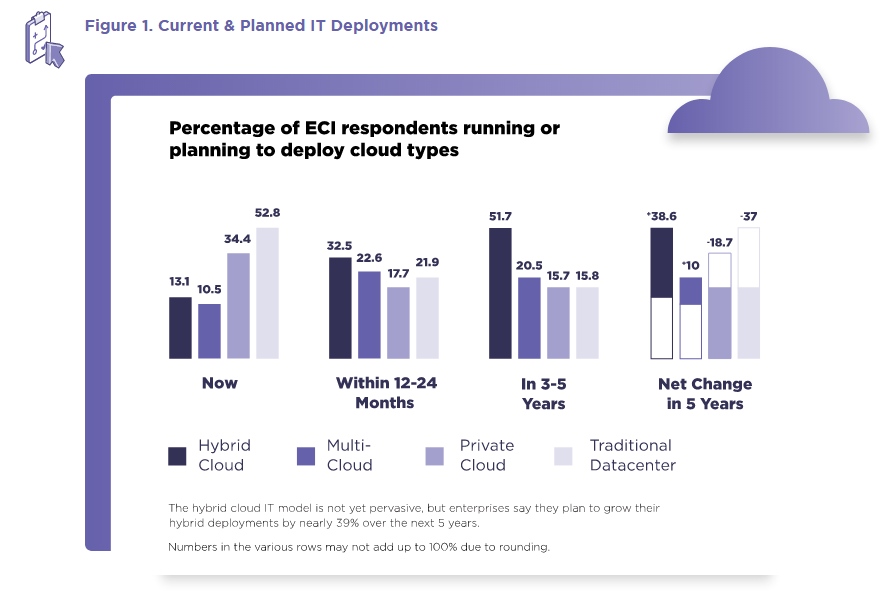 Figure 1. Current & Planned IT Deployments

Percentage of ECI respondents running or planning to deploy cloud types

13.1 10.5 34.4 52.8

Now

32.5 22.6 17.7 21.9

Within 12-24 Months

51.7 20.5 15.7 15.8

In 3-5 Years

+38.6 +10 -18.7 -37

Net Change in 5 Years

Hybrid Cloud

Multi-Cloud

Private Cloud

Traditional Datacenter

The hybrid cloud IT model is not yet pervasive, but enterprises say they plan to grow their hybrid deployments by nearly 39% over the next 5 years.

Numbers in the various rows may not add up to 100% due to rounding.